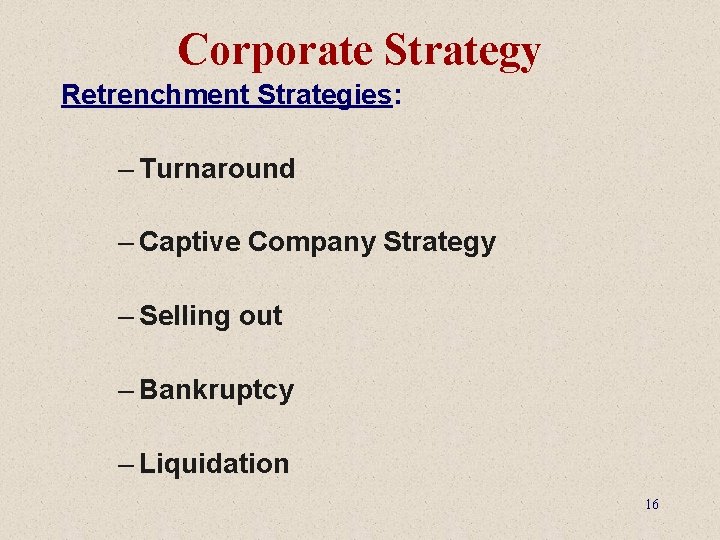 Corporate Strategy

Retrenchment Strategies:

– Turnaround

– Captive Company Strategy

– Selling out

– Bankruptcy

– Liquidation

16